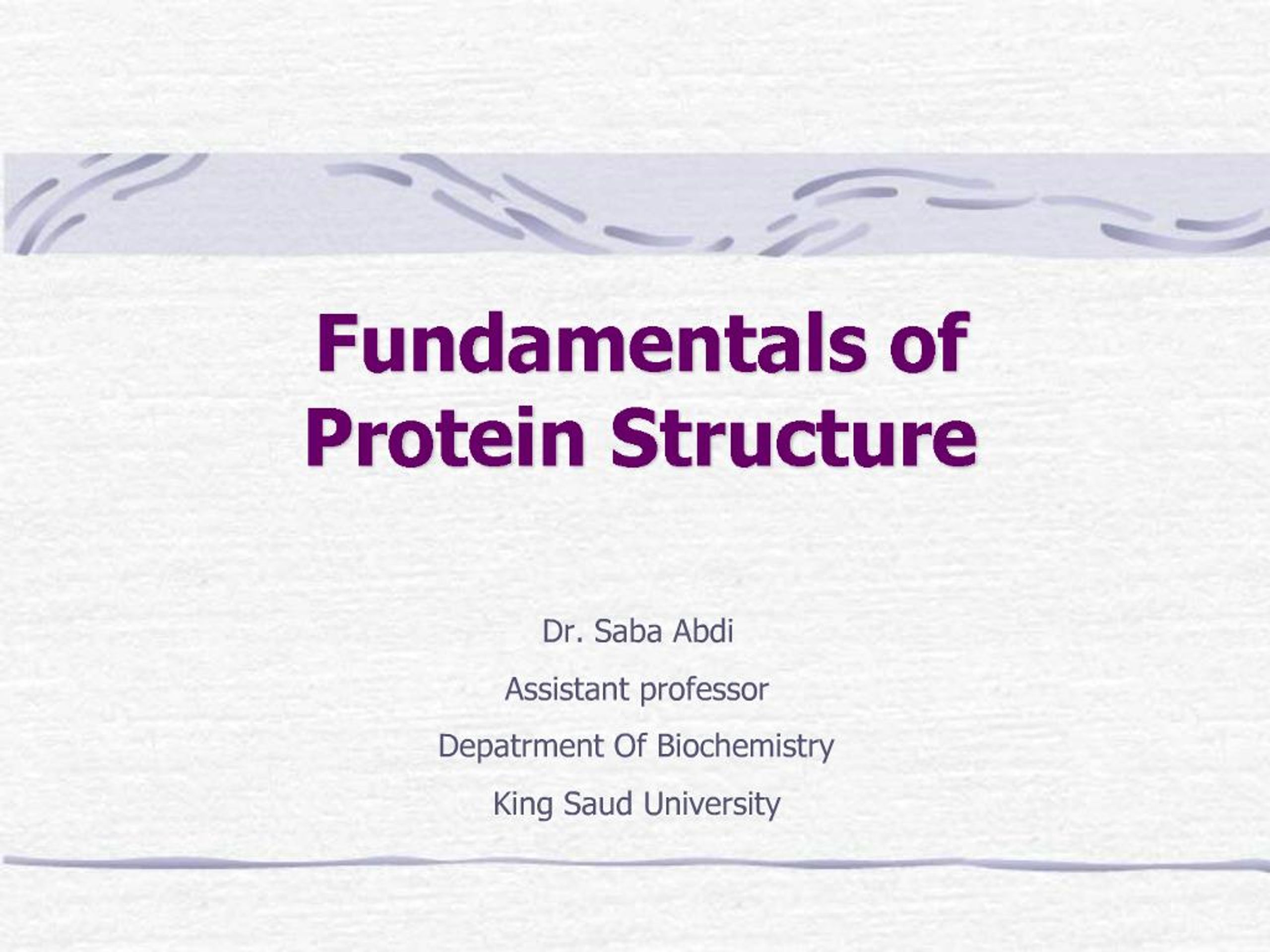 Fundamentals of Protein Structure

Dr. Saba Abdi

Assistant professor

Depatrment Of Biochemistry

King Saud University